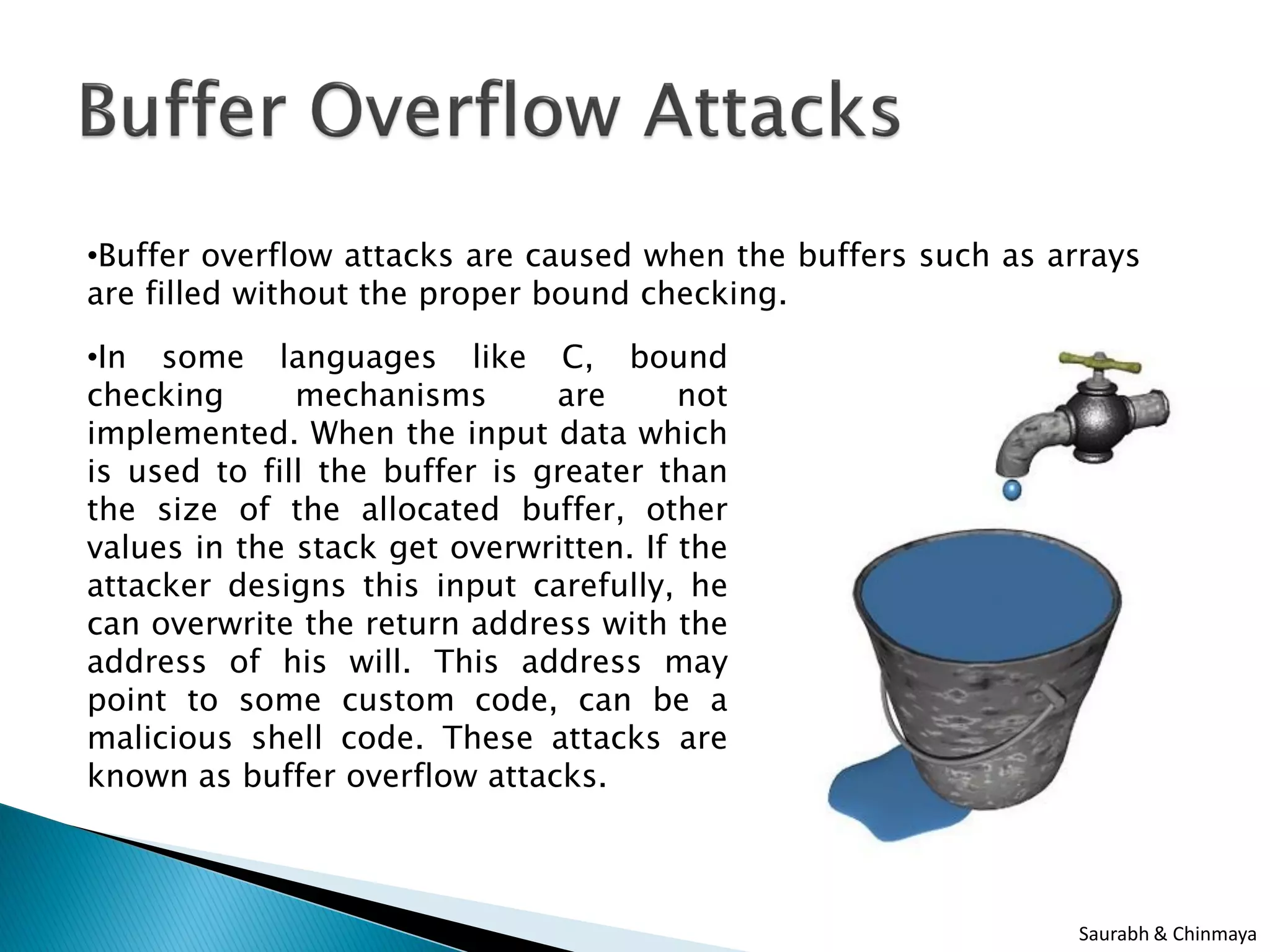 Buffer Overflow Attacks

•Buffer overflow attacks are caused when the buffers such as arrays are filled without the proper bound checking.

•In some languages like C, bound checking mechanisms are not implemented. When the input data which is used to fill the buffer is greater than the size of the allocated buffer, other values in the stack get overwritten. If the attacker designs this input carefully, he can overwrite the return address with the address of his will. This address may point to some custom code, can be a malicious shell code. These attacks are known as buffer overflow attacks.

Saurabh & Chinmaya